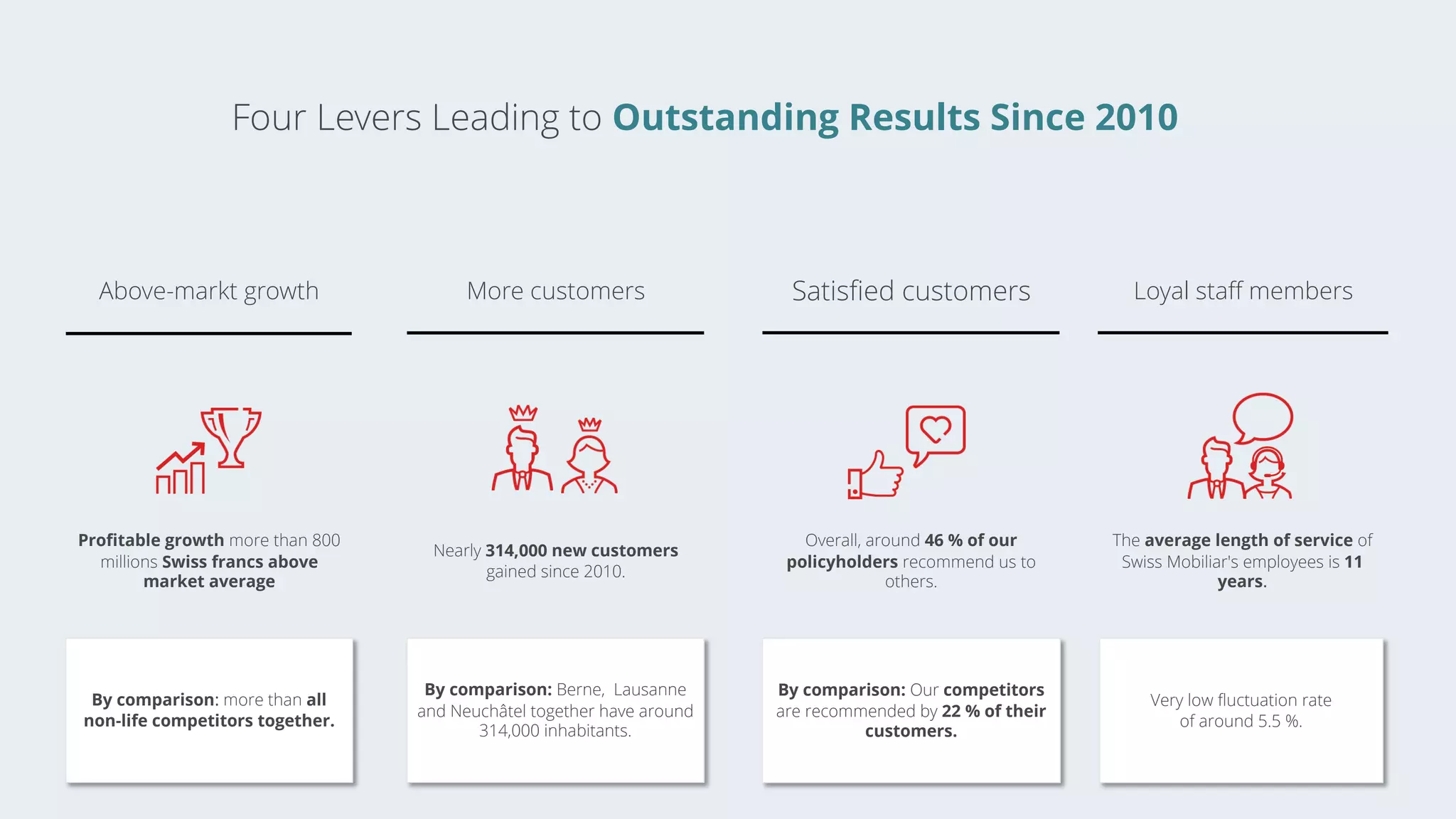 Four Levers Leading to Outstanding Results Since 2010

Above-markt growth

Profitable growth more than 800 millions Swiss francs above market average

By comparison: more than all non-life competitors together.

More customers

Nearly 314,000 new customers gained since 2010.

By comparison: Berne, Lausanne and Neuchâtel together have around 314,000 inhabitants.

Satisfied customers

Overall, around 46 % of our policyholders recommend us to others.

By comparison: Our competitors are recommended by 22 % of their customers.

Loyal staff members

The average length of service of Swiss Mobiliar's employees is 11 years.

Very low fluctuation rate of around 5.5 %.